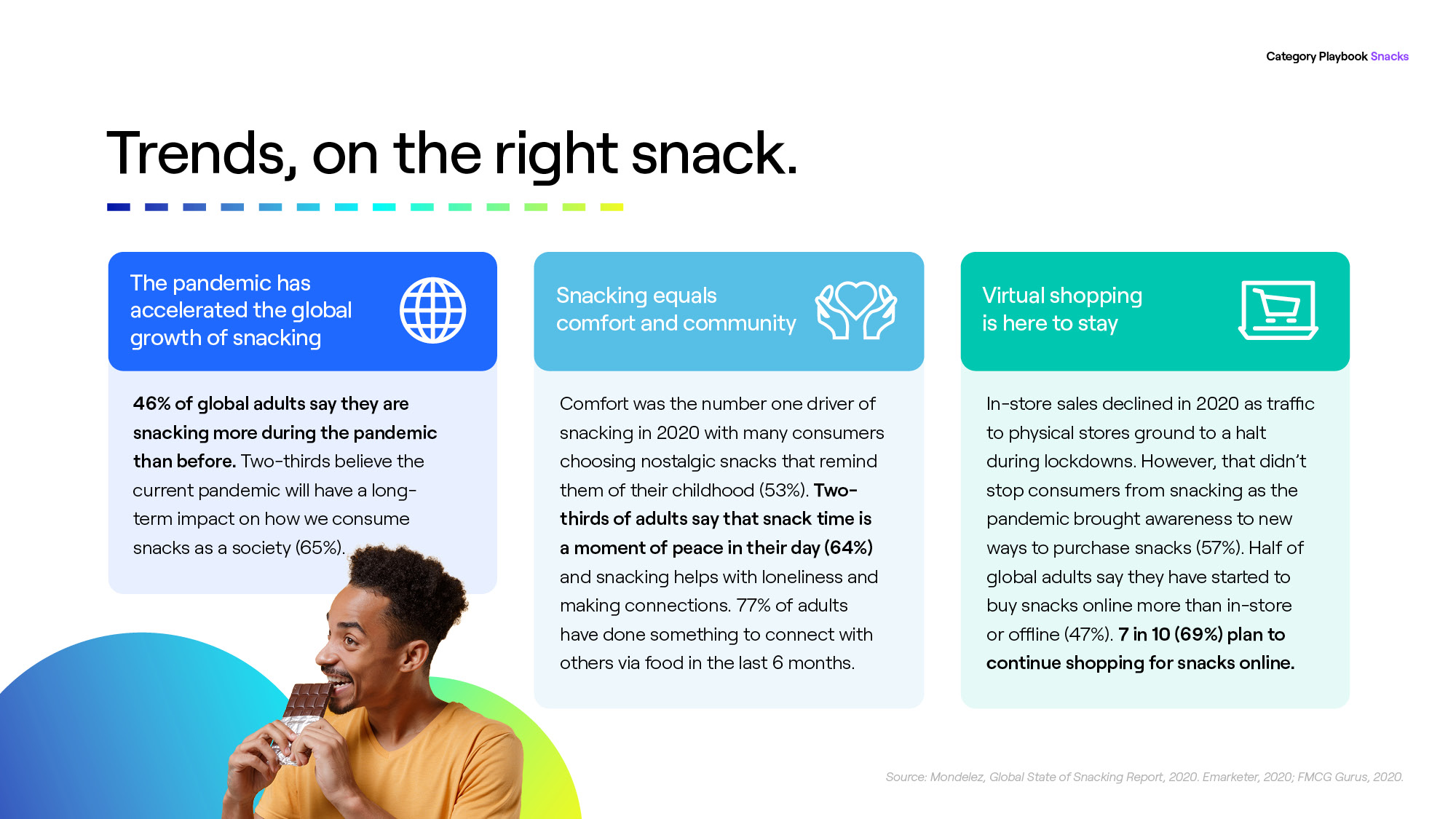 Category Playbook Snacks

Trends, on the right snack.

The pandemic has accelerated the global growth of snacking

46% of global adults say they are snacking more during the pandemic than before. Two-thirds believe the current pandemic will have a long-term impact on how we consume snacks as a society (65%).

Snacking equals comfort and community

Comfort was the number one driver of snacking in 2020 with many consumers choosing nostalgic snacks that remind them of their childhood (53%). Two-thirds of adults say that snack time is a moment of peace in their day (64%) and snacking helps with loneliness and making connections. 77% of adults have done something to connect with others via food in the last 6 months.

Virtual shopping is here to stay

In-store sales declined in 2020 as traffic to physical stores ground to a halt during lockdowns. However, that didn't stop consumers from snacking as the pandemic brought awareness to new ways to purchase snacks (57%). Half of global adults say they have started to buy snacks online more than in-store or offline (47%). 7 in 10 (69%) plan to continue shopping for snacks online.

Source: Mondelez, Global State of Snacking Report, 2020. Emarketer, 2020; FMCG Gurus, 2020.